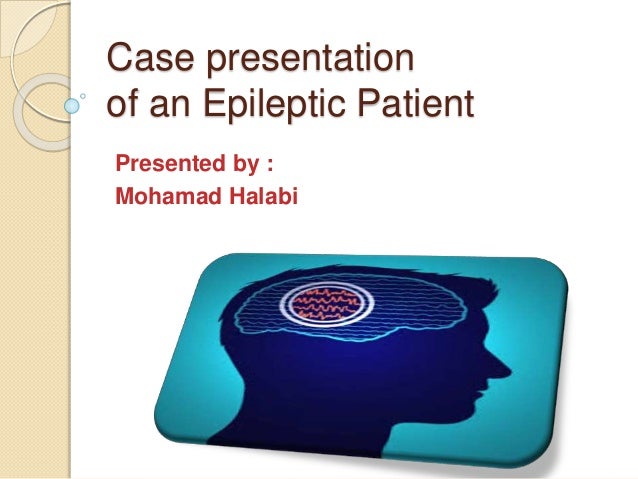 Case presentation
of an Epileptic Patient

Presented by :
Mohamad Halabi